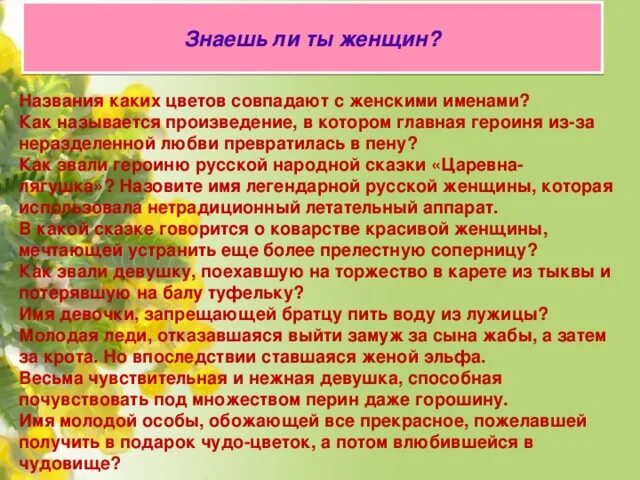 Знаешь ли ты женщин?

Названия каких цветов совпадают с женскими именами?
Как называется произведение, в котором главная героиня из-за неразделенной любви превратилась в пену?
Как звали героиню русской народной сказки «Царевна-лягушка»? Назовите имя легендарной русской женщины, которая использовала нетрадиционный летательный аппарат.
В какой сказке говорится о коварстве красивой женщины, мечтающей устранить еще более прелестную соперницу?
Как звали девушку, поехавшую на торжество в карете из тыквы и потерявшую на балу туфельку?
Имя девочки, запрещающей братцу пить воду из лужицы?
Молодая леди, отказавшаяся выйти замуж за сына жабы, а затем за крота. Но впоследствии ставшаяся женой эльфа.
Весьма чувствительная и нежная девушка, способная почувствовать под множеством перин даже горошину.
Имя молодой особы, обожающей все прекрасное, пожелавшей получить в подарок чудо-цветок, а потом влюбившейся в чудовище?